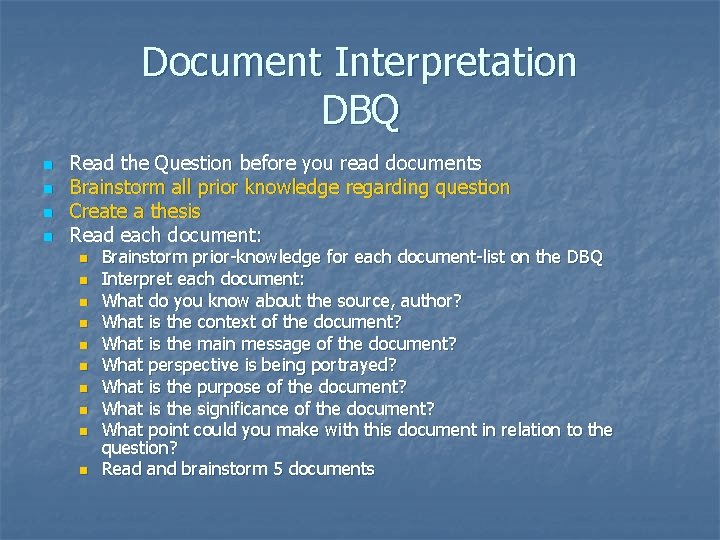 Document Interpretation DBQ

- Read the Question before you read documents
- Brainstorm all prior knowledge regarding question
- Create a thesis
- Read each document:
  - Brainstorm prior-knowledge for each document-list on the DBQ
  - Interpret each document:
  - What do you know about the source, author?
  - What is the context of the document?
  - What is the main message of the document?
  - What perspective is being portrayed?
  - What is the purpose of the document?
  - What is the significance of the document?
  - What point could you make with this document in relation to the question?
  - Read and brainstorm 5 documents